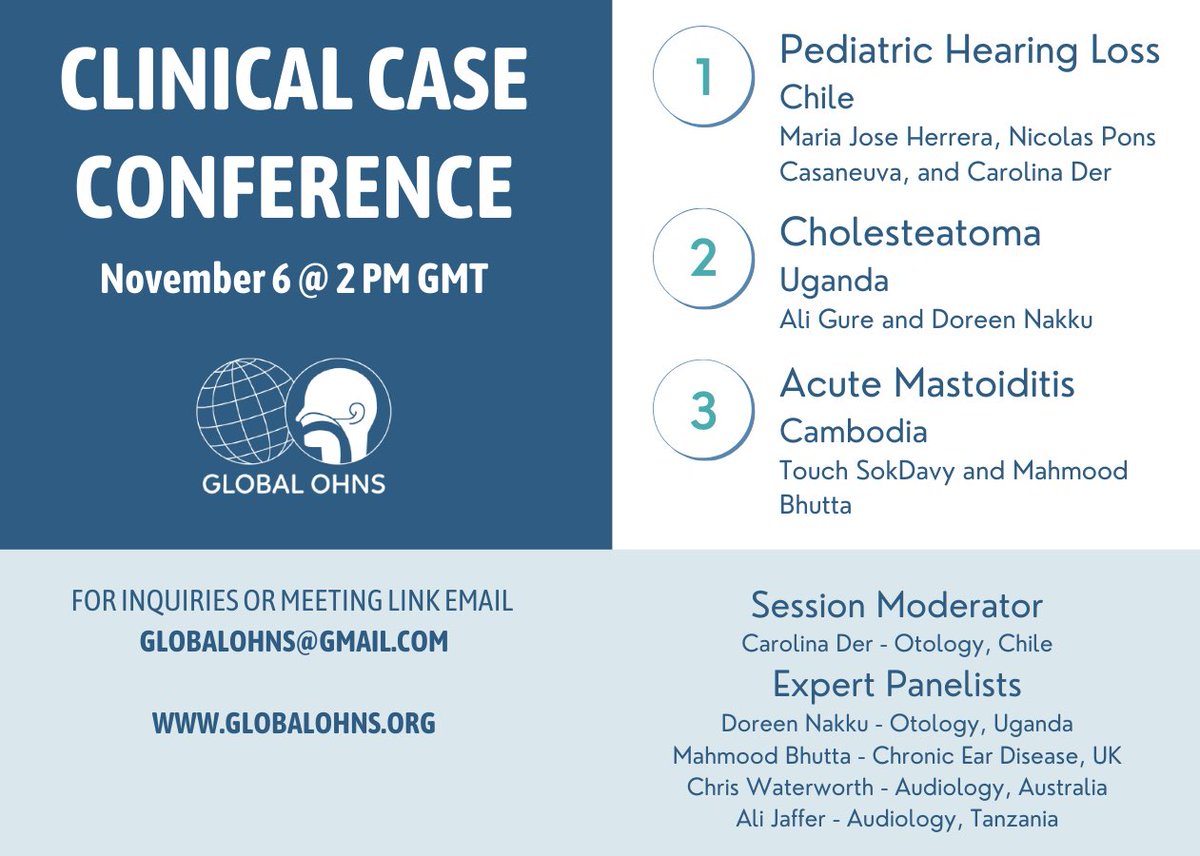 CLINICAL CASE CONFERENCE

November 6 @ 2 PM GMT

GLOBAL OHNS

1 Pediatric Hearing Loss
Chile
Maria Jose Herrera, Nicolas Pons Casaneuva, and Carolina Der

2 Cholesteatoma
Uganda
Ali Gure and Doreen Nakku

3 Acute Mastoiditis
Cambodia
Touch SokDavy and Mahmood Bhutta

FOR INQUIRIES OR MEETING LINK EMAIL
GLOBALOHNS@GMAIL.COM

WWW.GLOBALOHNS.ORG

Session Moderator
Carolina Der - Otology, Chile

Expert Panelists
Doreen Nakku - Otology, Uganda
Mahmood Bhutta - Chronic Ear Disease, UK
Chris Waterworth - Audiology, Australia
Ali Jaffer - Audiology, Tanzania